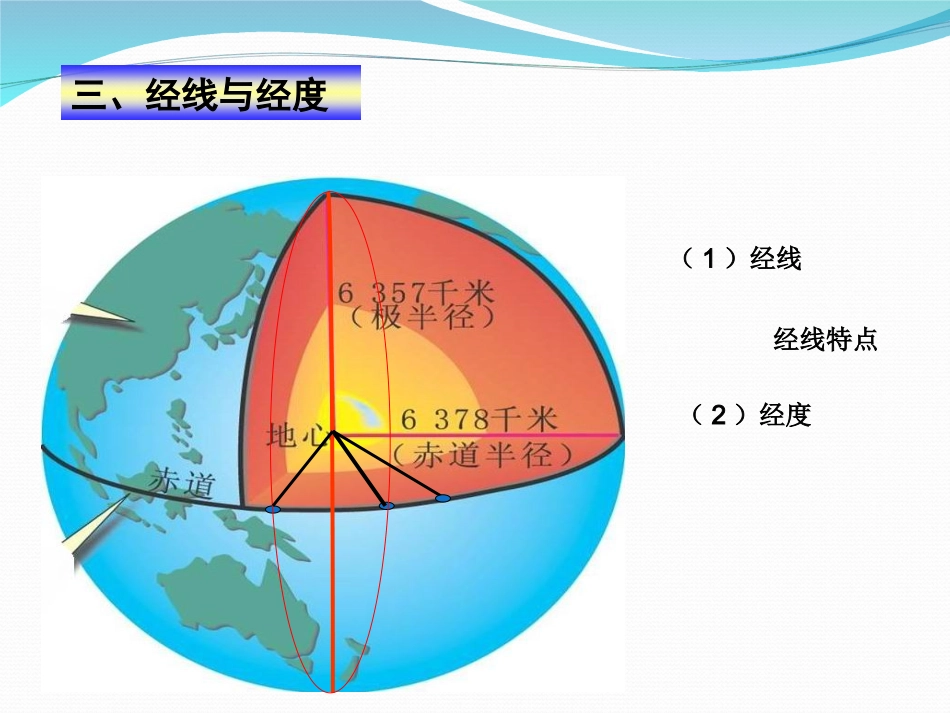 三、经线与经度

6 357千米
（极半径）

地心

6 378千米
（赤道半径）

赤道

（1）经线

经线特点

（2）经度